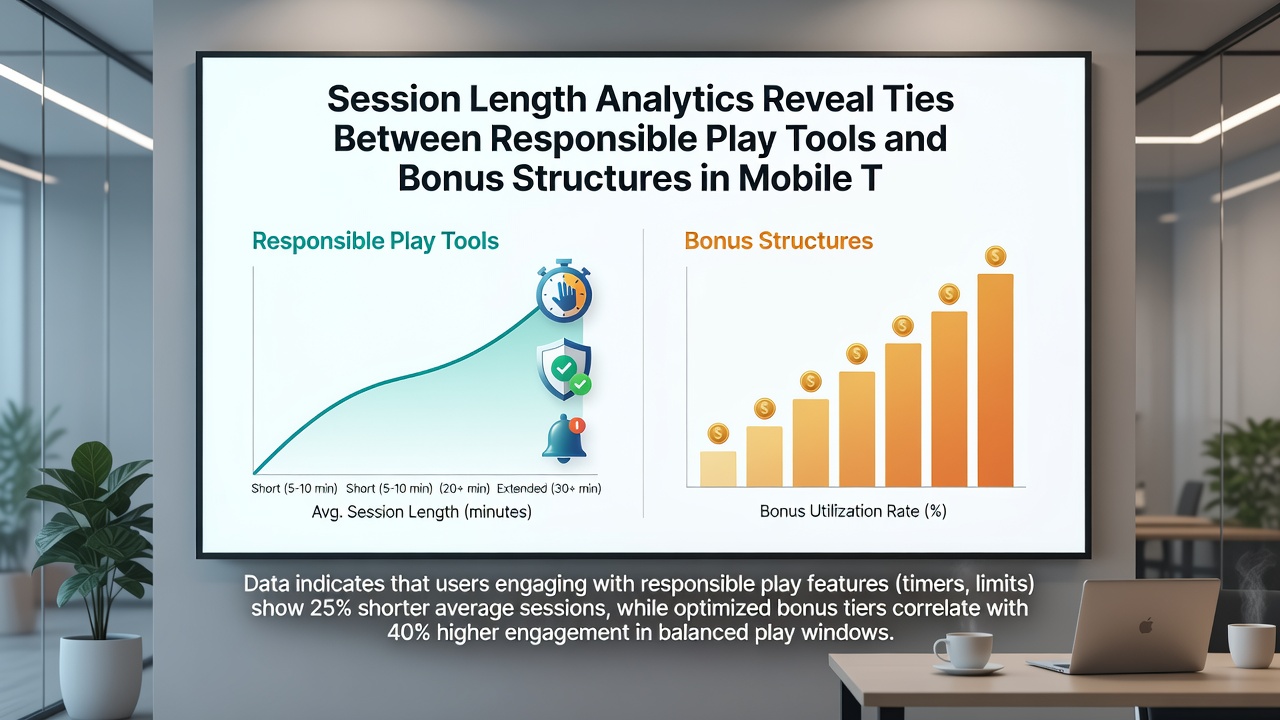 Session Length Analytics Reveal Ties Between Responsible Play Tools and Bonus Structures in Mobile T

Responsible Play Tools

Short (5-10 min) Short (5-10 min) (20+ min) Extended (30+ min)

Avg. Session Length (minutes)

Bonus Structures

Bonus Utilization Rate (%)

Data indicates that users engaging with responsible play features (timers, limits) show 25% shorter average sessions, while optimized bonus tiers correlate with 40% higher engagement in balanced play windows.